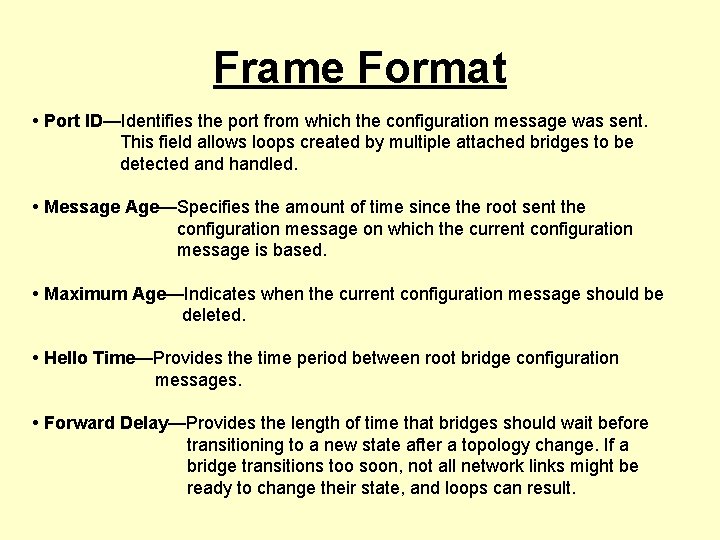 Frame Format

• Port ID—Identifies the port from which the configuration message was sent. This field allows loops created by multiple attached bridges to be detected and handled.

• Message Age—Specifies the amount of time since the root sent the configuration message on which the current configuration message is based.

• Maximum Age—Indicates when the current configuration message should be deleted.

• Hello Time—Provides the time period between root bridge configuration messages.

• Forward Delay—Provides the length of time that bridges should wait before transitioning to a new state after a topology change. If a bridge transitions too soon, not all network links might be ready to change their state, and loops can result.